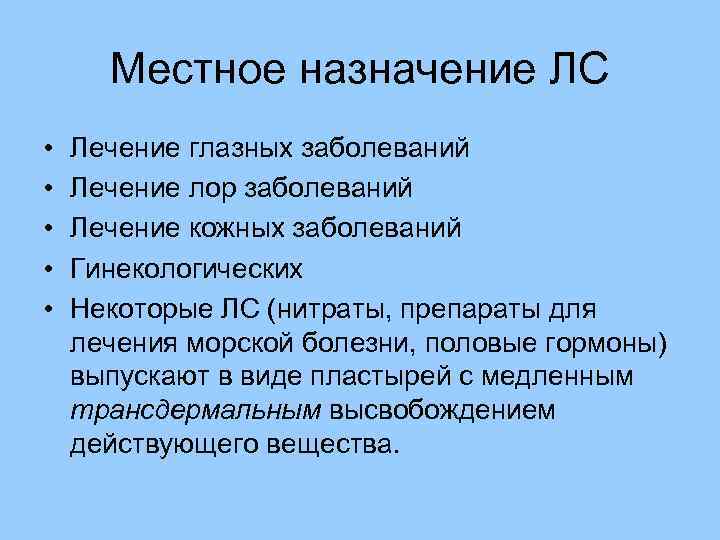 Местное назначение ЛС

• Лечение глазных заболеваний
• Лечение лор заболеваний
• Лечение кожных заболеваний
• Гинекологических
• Некоторые ЛС (нитраты, препараты для лечения морской болезни, половые гормоны) выпускают в виде пластырей с медленным трансдермальным высвобождением действующего вещества.